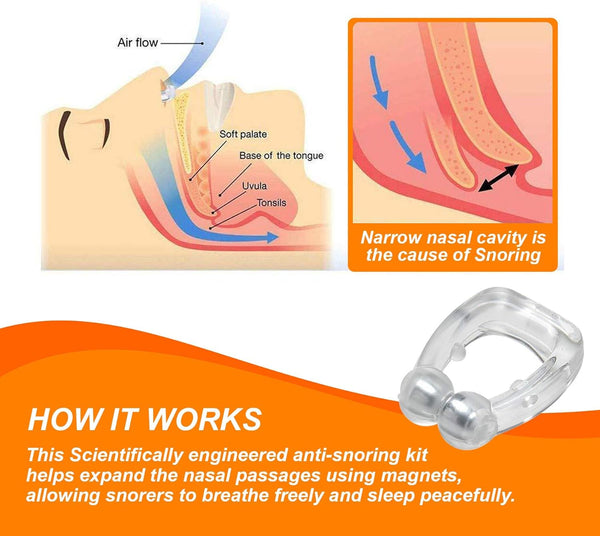 Air flow

Soft palate

Base of the tongue

Uvula

Tonsils

Narrow nasal cavity is the cause of Snoring

HOW IT WORKS

This Scientifically engineered anti-snoring kit helps expand the nasal passages using magnets, allowing snorers to breathe freely and sleep peacefully.